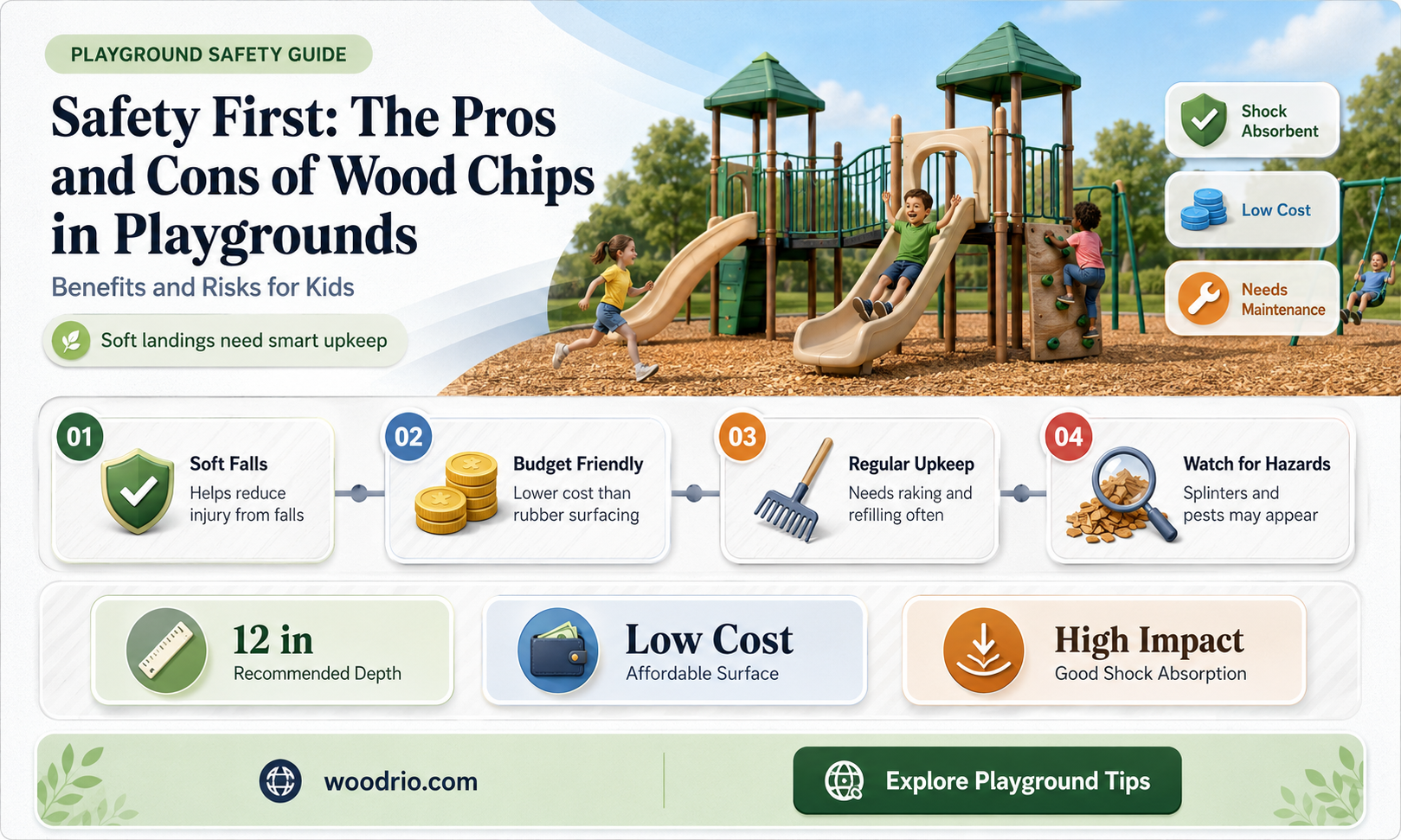 PLAYGROUND SAFETY GUIDE

Safety First: The Pros and Cons of Wood Chips in Playgrounds

Benefits and Risks for Kids

Soft landings need smart upkeep

Shock Absorbent

Low Cost

Needs Maintenance

01
Soft Falls
Helps reduce injury from falls

02
Budget Friendly
Lower cost than rubber surfacing

03
Regular Upkeep
Needs raking and refilling often

04
Watch for Hazards
Splinters and pests may appear

12 in
Recommended Depth

Low Cost
Affordable Surface

High Impact
Good Shock Absorption

woodrio.com

Explore Playground Tips